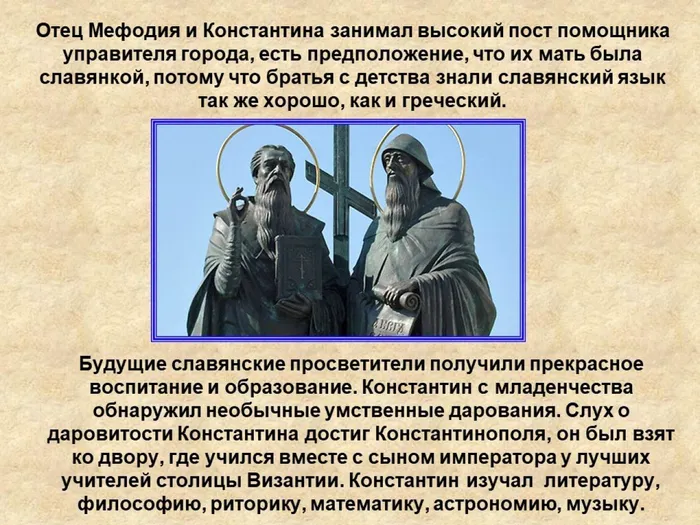 Отец Мефодия и Константина занимал высокий пост помощника управителя города, есть предположение, что их мать была славянкой, потому что братья с детства знали славянский язык так же хорошо, как и греческий.

Будущие славянские просветители получили прекрасное воспитание и образование. Константин с младенчества обнаружил необычные умственные дарования. Слух о даровитости Константина достиг Константинополя, он был взят ко двору, где учился вместе с сыном императора у лучших учителей столицы Византии. Константин изучал литературу, философию, риторику, математику, астрономию, музыку.